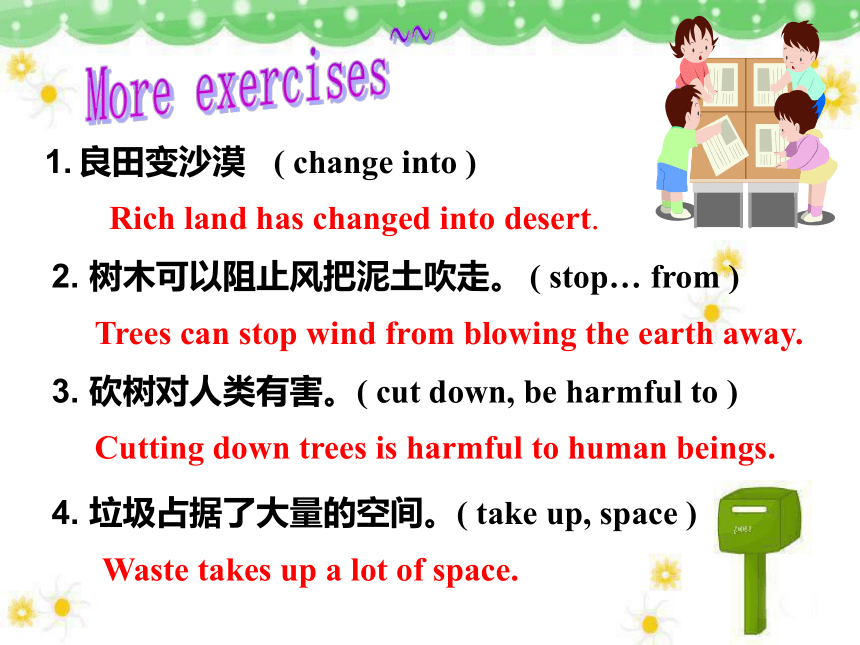 More exercises

1. 良田变沙漠 ( change into )

Rich land has changed into desert.

2. 树木可以阻止风把泥土吹走。 ( stop… from )

Trees can stop wind from blowing the earth away.

3. 砍树对人类有害。( cut down, be harmful to )

Cutting down trees is harmful to human beings.

4. 垃圾占据了大量的空间。( take up, space )

Waste takes up a lot of space.